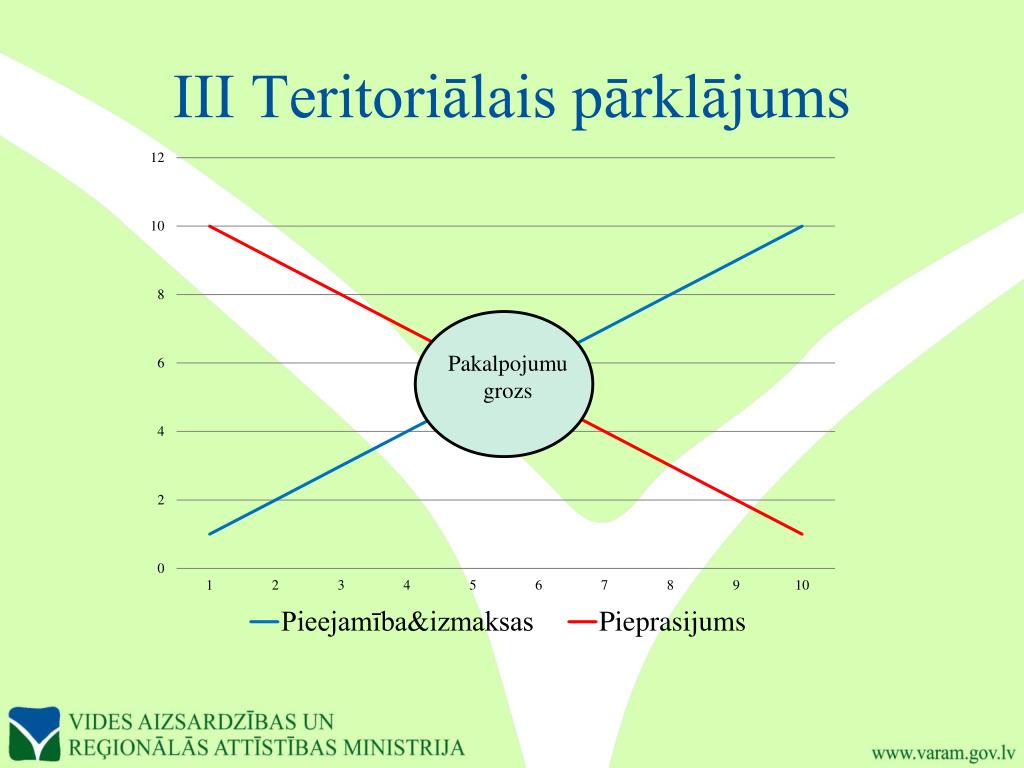 III Teritoriālais pārklājums

12
10
8
6
4
2
0

Pakalpojumu grozs

1 2 3 4 5 6 7 8 9 10

Pieejamība&izmaksas Pieprasijums

VIDES AIZSARDZĪBAS UN REĢIONĀLĀS ATTĪSTĪBAS MINISTRIJA

www.varam.gov.lv